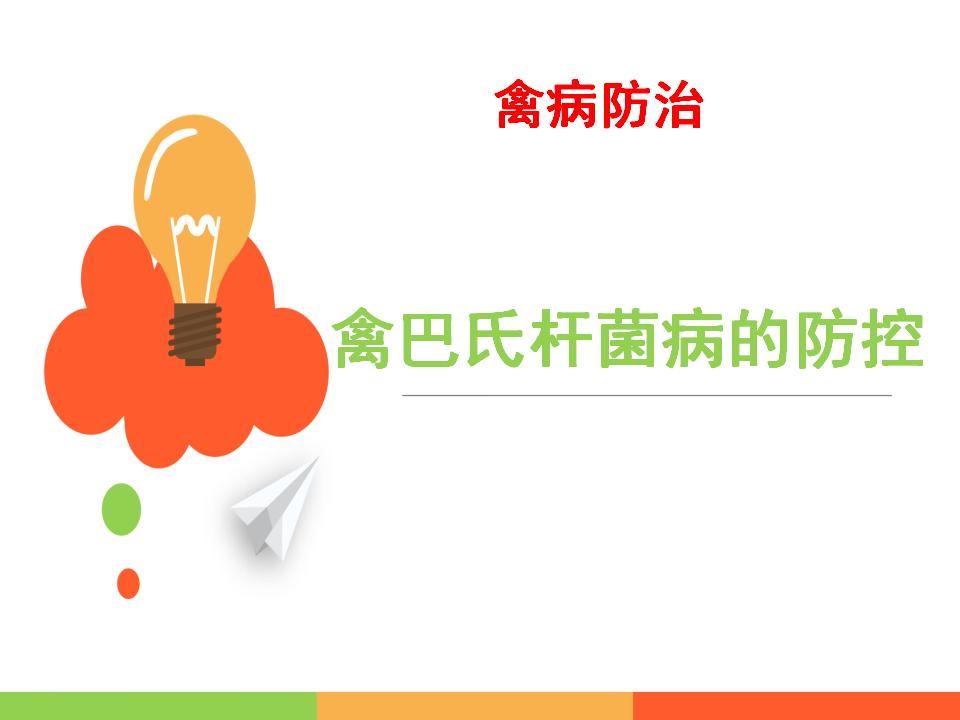 禽病防治

禽巴氏杆菌病的防控